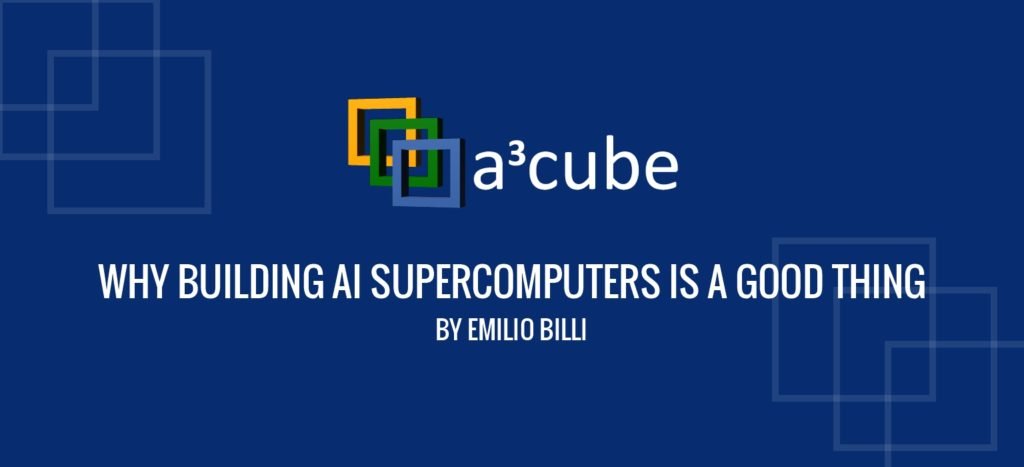 a³cube

WHY BUILDING AI SUPERCOMPUTERS IS A GOOD THING

BY EMILIO BILLI